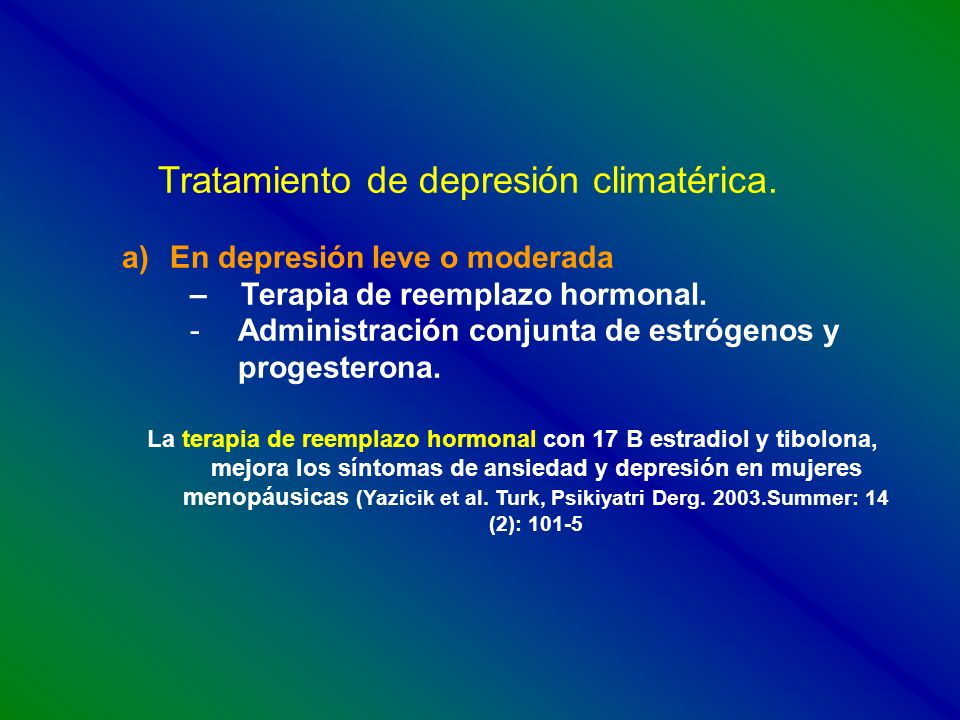 Tratamiento de depresión climatérica.

a) En depresión leve o moderada
– Terapia de reemplazo hormonal.
- Administración conjunta de estrógenos y progesterona.

La terapia de reemplazo hormonal con 17 B estradiol y tibolona, mejora los síntomas de ansiedad y depresión en mujeres menopáusicas (Yazicik et al. Turk, Psikiyatri Derg. 2003.Summer: 14 (2): 101-5